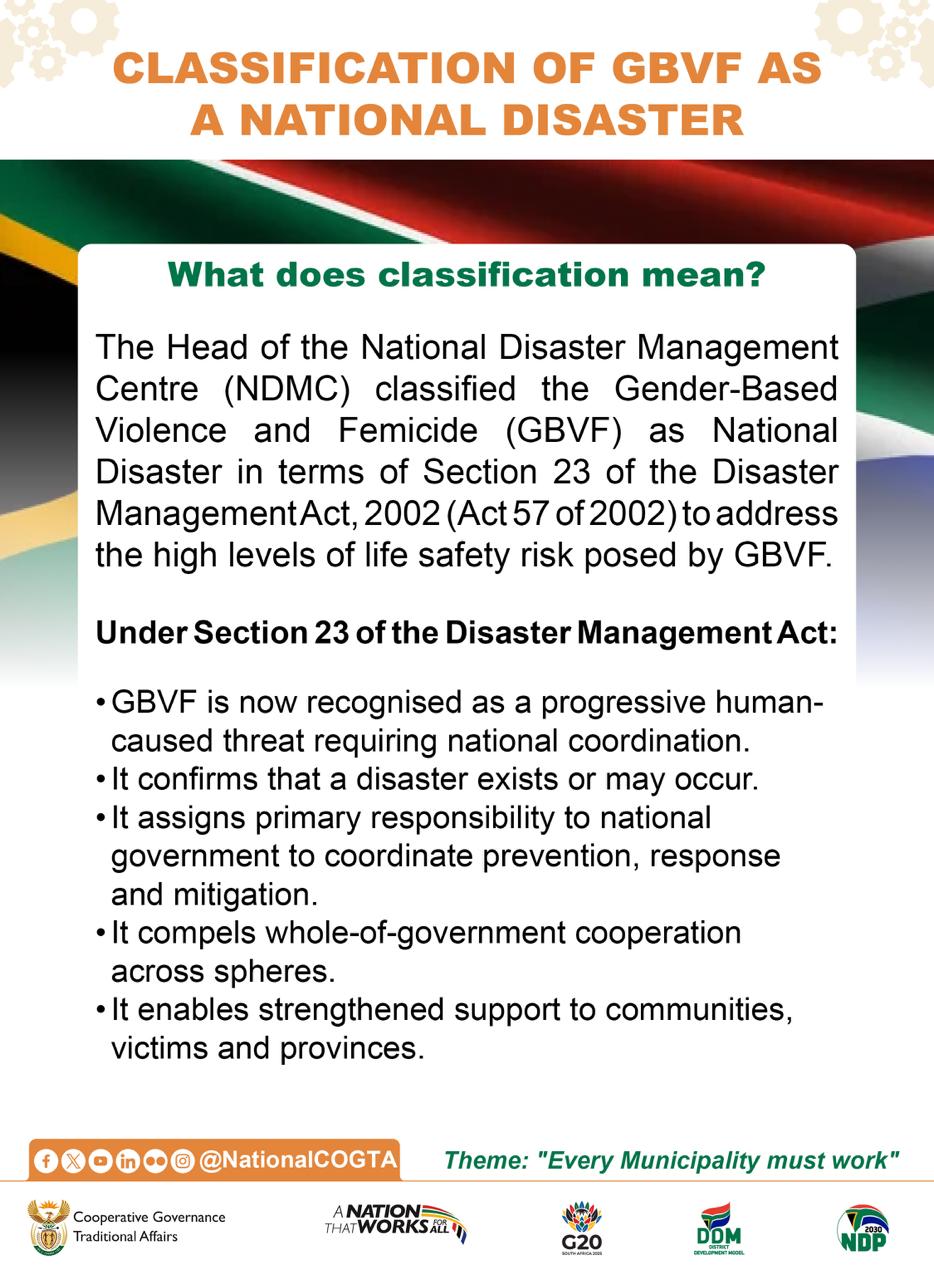 CLASSIFICATION OF GBVF AS A NATIONAL DISASTER

What does classification mean?

The Head of the National Disaster Management Centre (NDMC) classified the Gender-Based Violence and Femicide (GBVF) as National Disaster in terms of Section 23 of the Disaster Management Act, 2002 (Act 57 of 2002) to address the high levels of life safety risk posed by GBVF.

Under Section 23 of the Disaster Management Act:

• GBVF is now recognised as a progressive human-caused threat requiring national coordination.
• It confirms that a disaster exists or may occur.
• It assigns primary responsibility to national government to coordinate prevention, response and mitigation.
• It compels whole-of-government cooperation across spheres.
• It enables strengthened support to communities, victims and provinces.

@NationalCOGTA

Theme: "Every Municipality must work"

Cooperative Governance Traditional Affairs

A NATION THAT WORKS FOR ALL

G20 SOUTH AFRICA 2025

DDM DISTRICT DEVELOPMENT MODEL

2030 NDP